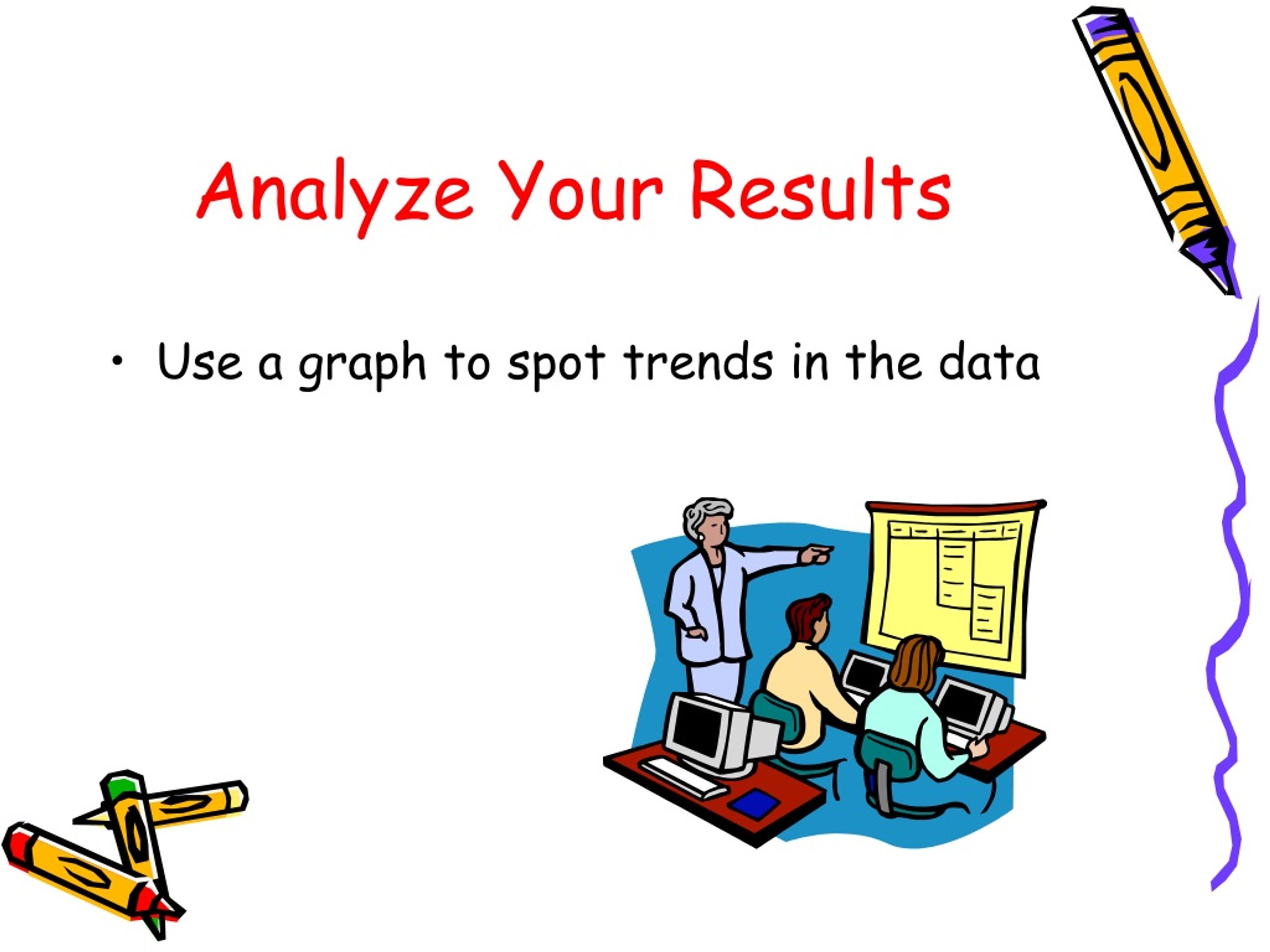 Analyze Your Results

• Use a graph to spot trends in the data